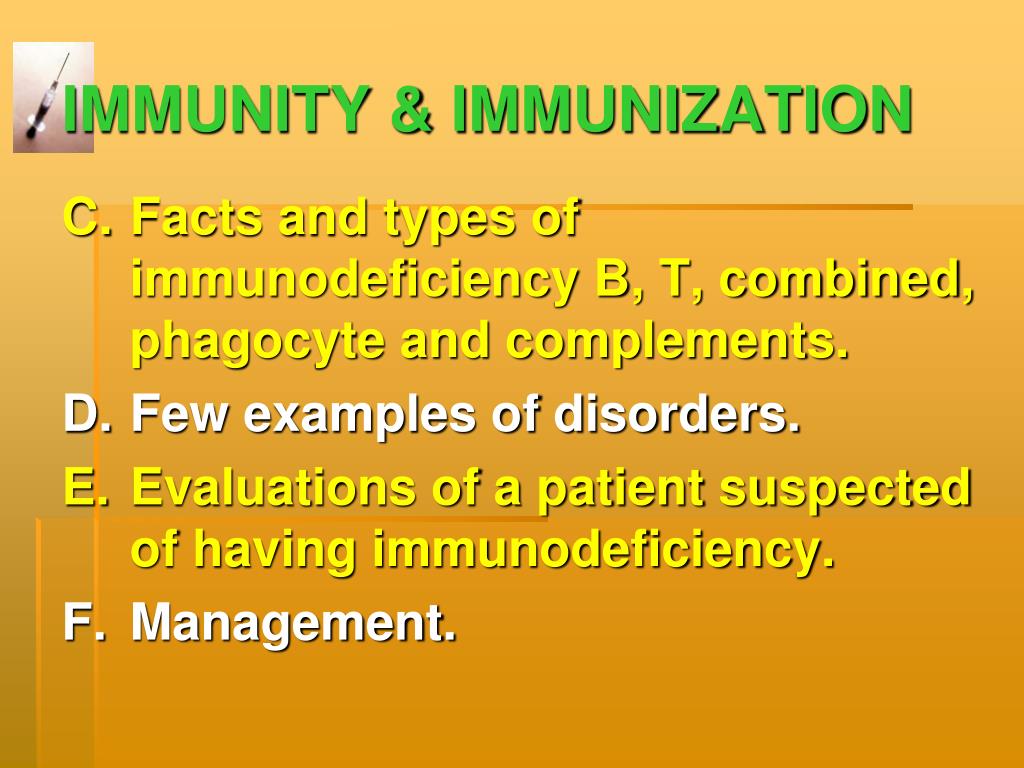 IMMUNITY & IMMUNIZATION

C. Facts and types of immunodeficiency B, T, combined, phagocyte and complements.

D. Few examples of disorders.

E. Evaluations of a patient suspected of having immunodeficiency.

F. Management.